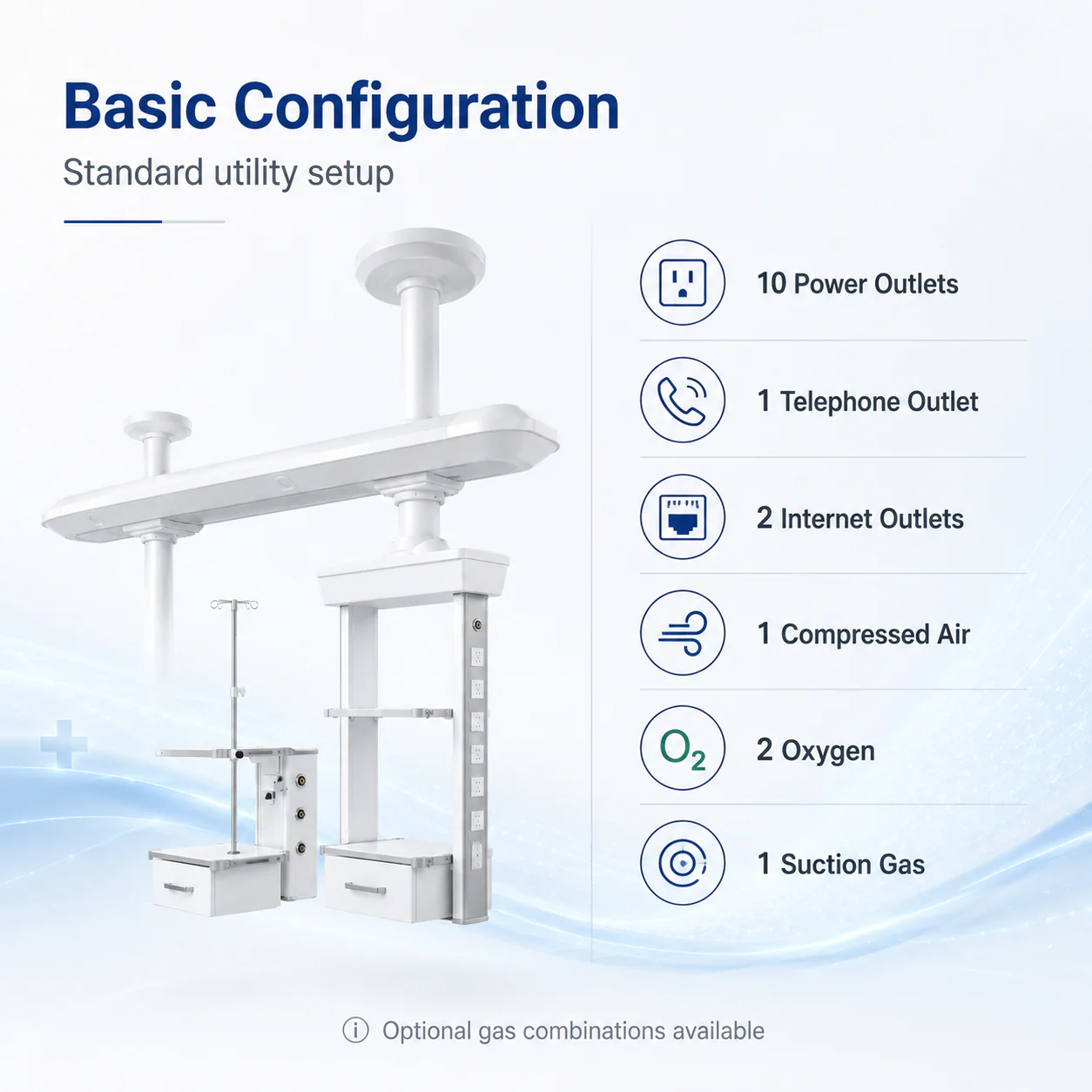 Basic Configuration

Standard utility setup

10 Power Outlets

1 Telephone Outlet

2 Internet Outlets

1 Compressed Air

$O_2$

2 Oxygen

1 Suction Gas

Optional gas combinations available